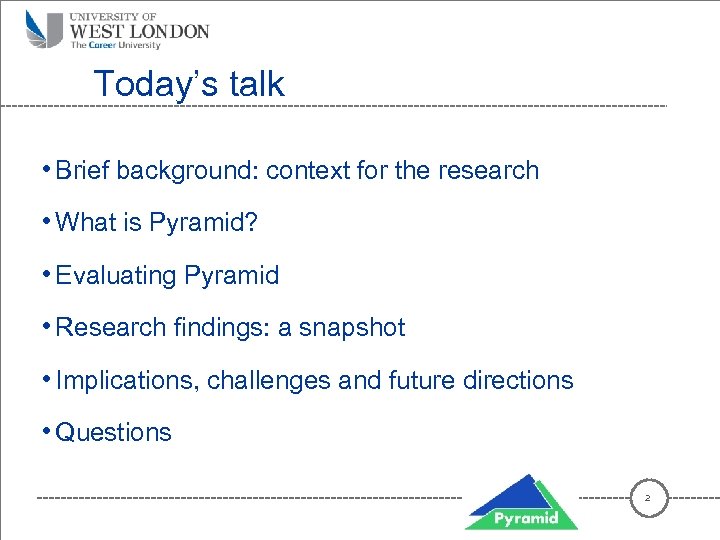 UNIVERSITY OF
WEST LONDON
The Career University

Today's talk

• Brief background: context for the research

• What is Pyramid?

• Evaluating Pyramid

• Research findings: a snapshot

• Implications, challenges and future directions

• Questions

Pyramid

2